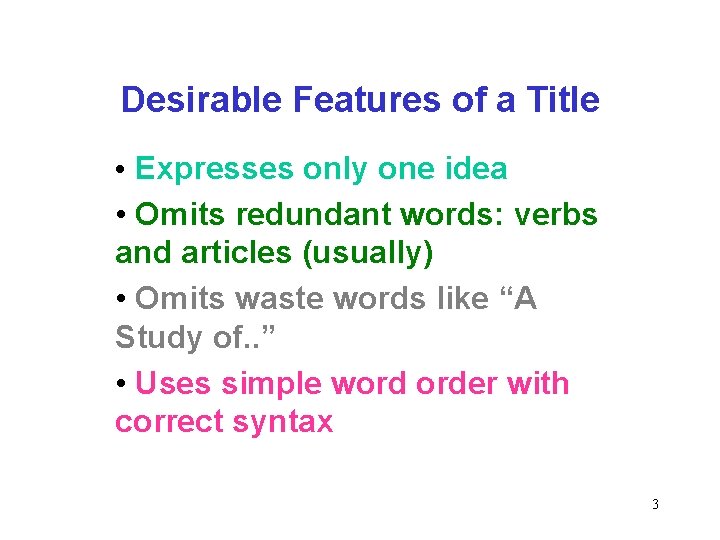 Desirable Features of a Title

• Expresses only one idea

• Omits redundant words: verbs and articles (usually)

• Omits waste words like “A Study of..”

• Uses simple word order with correct syntax

3